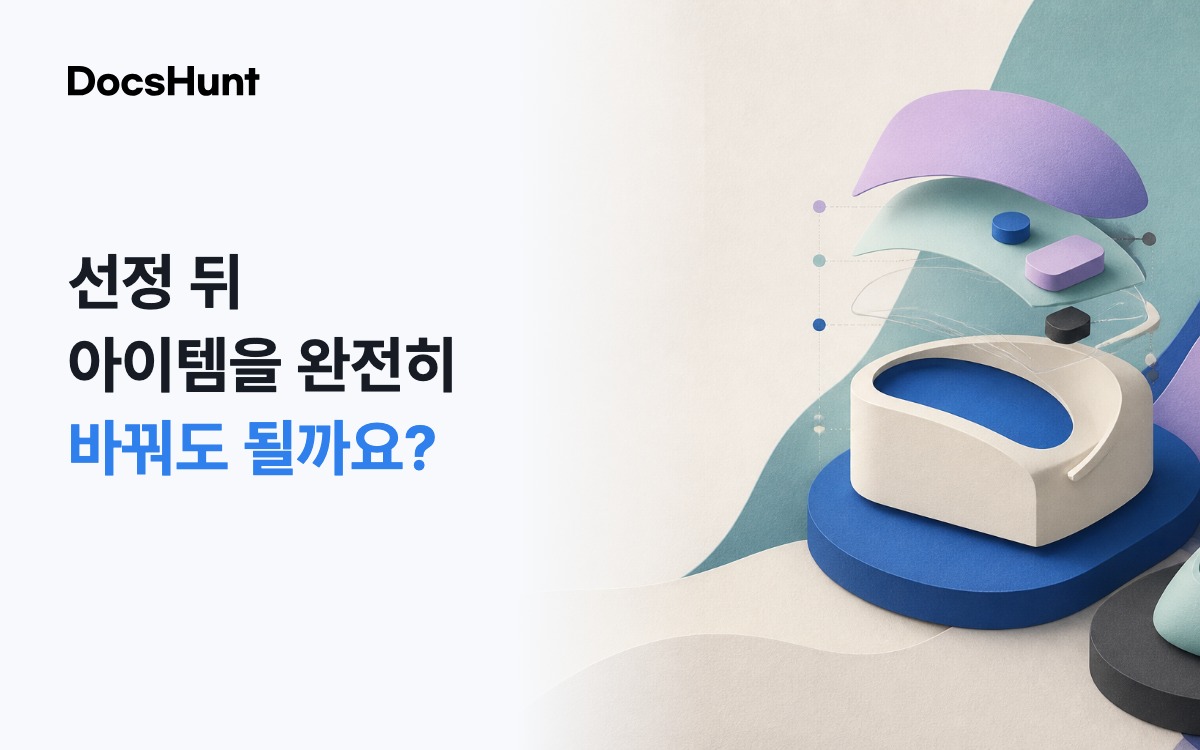 DocsHunt

선정 뒤
아이템을 완전히
바꿔도 될까요?